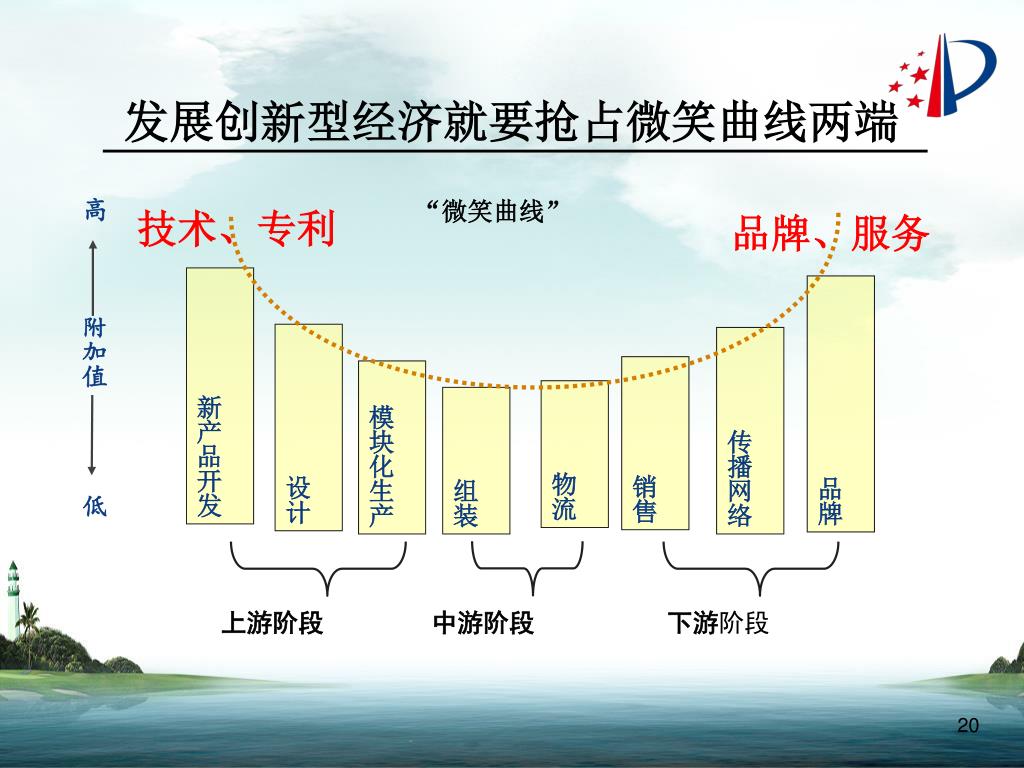 发展创新型经济就要抢占微笑曲线两端

高

附加值

低

技术、专利

“微笑曲线”

品牌、服务

新产品开发

设计

模块化生产

组装

物流

销售

传播网络

品牌

上游阶段

中游阶段

下游阶段

20